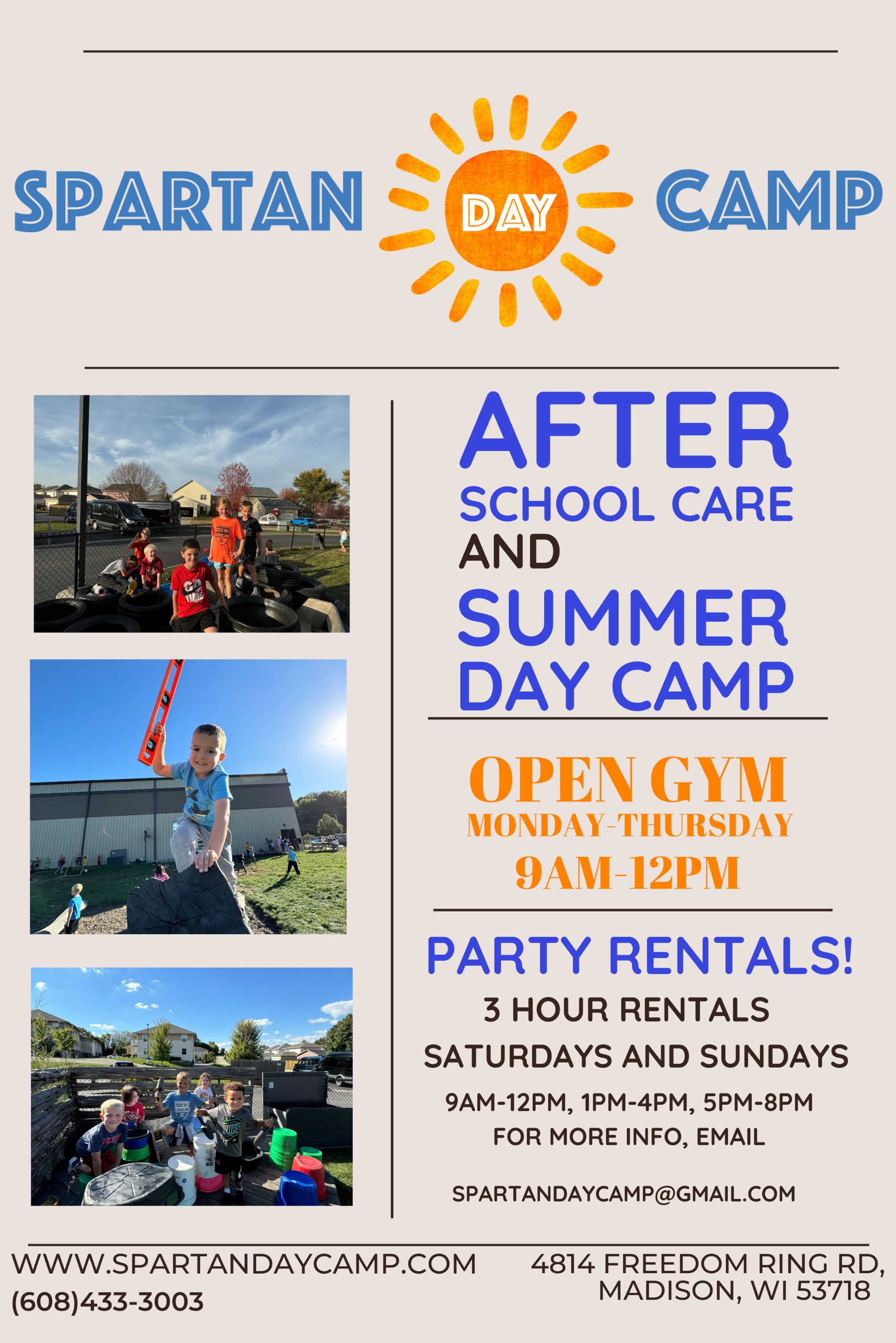 SPARTAN DAY CAMP

AFTER
SCHOOL CARE
AND
SUMMER
DAY CAMP

OPEN GYM
MONDAY-THURSDAY
9AM-12PM

PARTY RENTALS!
3 HOUR RENTALS
SATURDAYS AND SUNDAYS
9AM-12PM, 1PM-4PM, 5PM-8PM
FOR MORE INFO, EMAIL

SPARTANDAYCAMP@GMAIL.COM

WWW.SPARTANDAYCAMP.COM
(608)433-3003

4814 FREEDOM RING RD,
MADISON, WI 53718